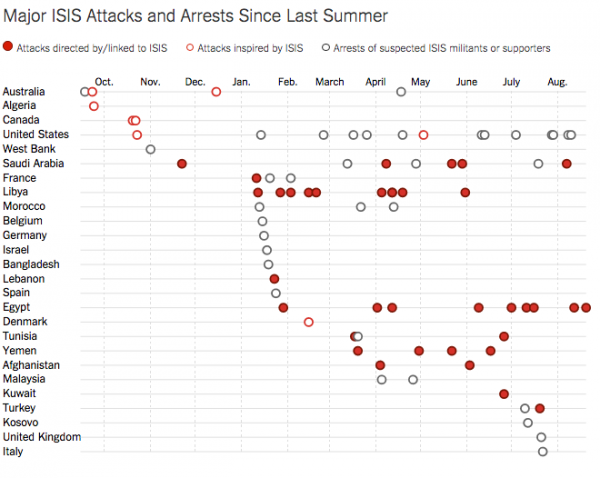 Major ISIS Attacks and Arrests Since Last Summer

Attacks directed by/linked to ISIS
Attacks inspired by ISIS
Arrests of suspected ISIS militants or supporters

Oct.
Nov.
Dec.
Jan.
Feb.
March
April
May
June
July
Aug.

Australia
Algeria
Canada
United States
West Bank
Saudi Arabia
France
Libya
Morocco
Belgium
Germany
Israel
Bangladesh
Lebanon
Spain
Egypt
Denmark
Tunisia
Yemen
Afghanistan
Malaysia
Kuwait
Turkey
Kosovo
United Kingdom
Italy